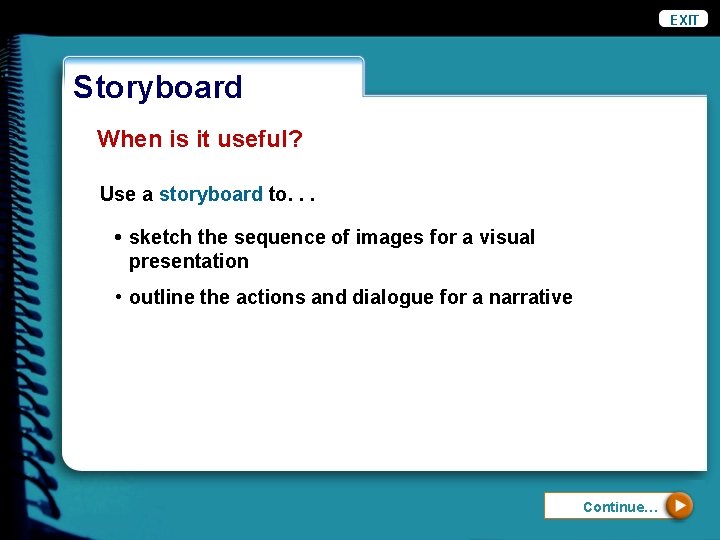 EXIT

Storyboard

When is it useful?

Use a storyboard to. . .

• sketch the sequence of images for a visual presentation

• outline the actions and dialogue for a narrative

Continue...